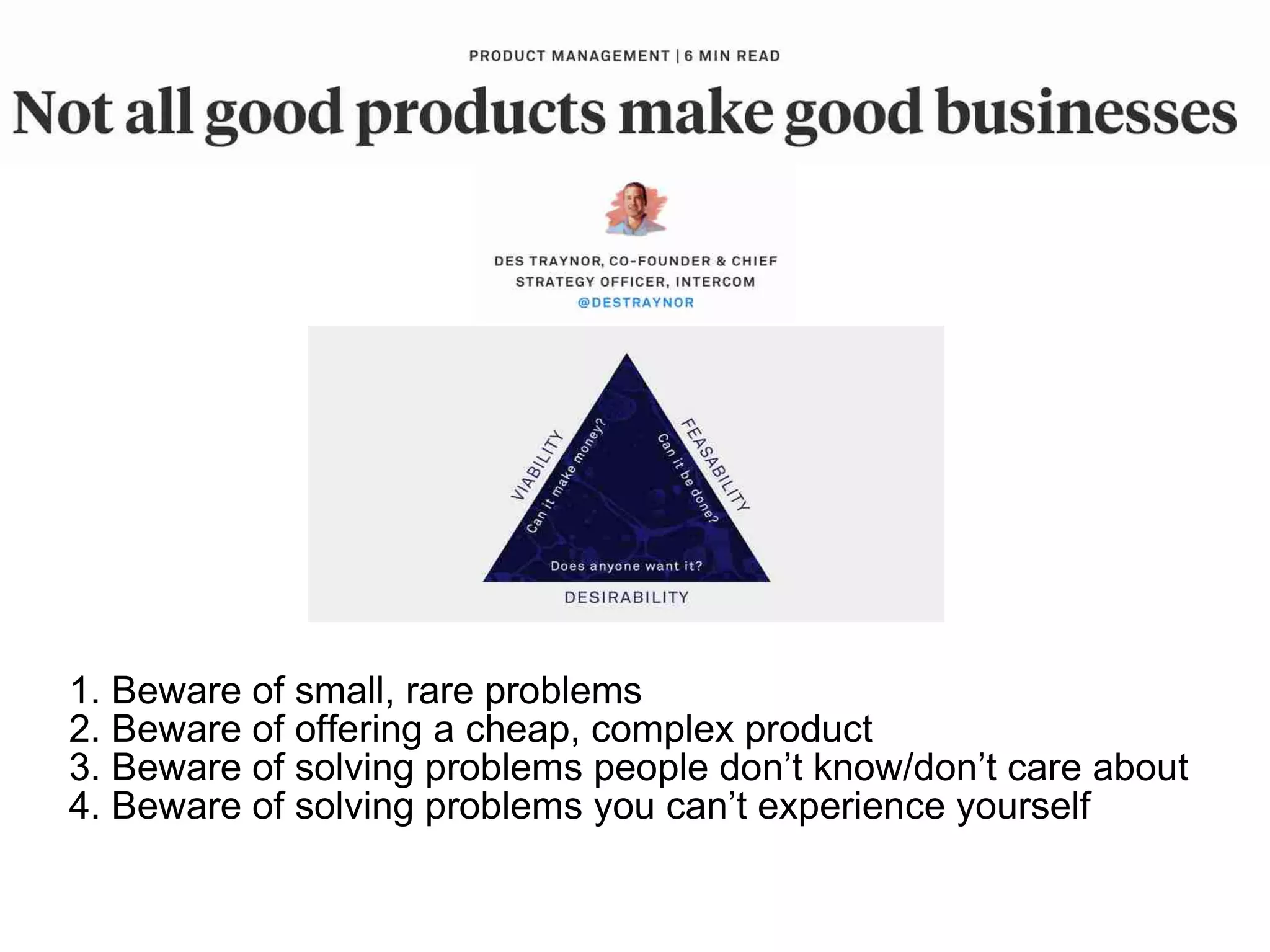 PRODUCT MANAGEMENT | 6 MIN READ

Not all good products make good businesses

DES TRAYNOR, CO-FOUNDER & CHIEF STRATEGY OFFICER, INTERCOM
@DESTRAYNOR

VIABILITY
Can it make money?
FEASABILITY
Can it be done?
Does anyone want it?
DESIRABILITY

1. Beware of small, rare problems
2. Beware of offering a cheap, complex product
3. Beware of solving problems people don't know/don't care about
4. Beware of solving problems you can't experience yourself